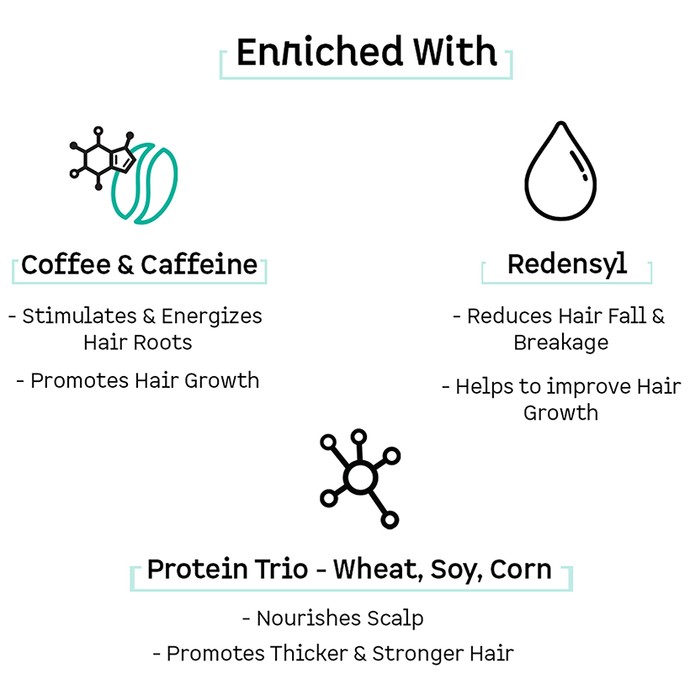 Enriched With

Coffee & Caffeine

- Stimulates & Energizes Hair Roots

- Promotes Hair Growth

Redensyl

- Reduces Hair Fall & Breakage

- Helps to improve Hair Growth

Protein Trio - Wheat, Soy, Corn

- Nourishes Scalp

- Promotes Thicker & Stronger Hair